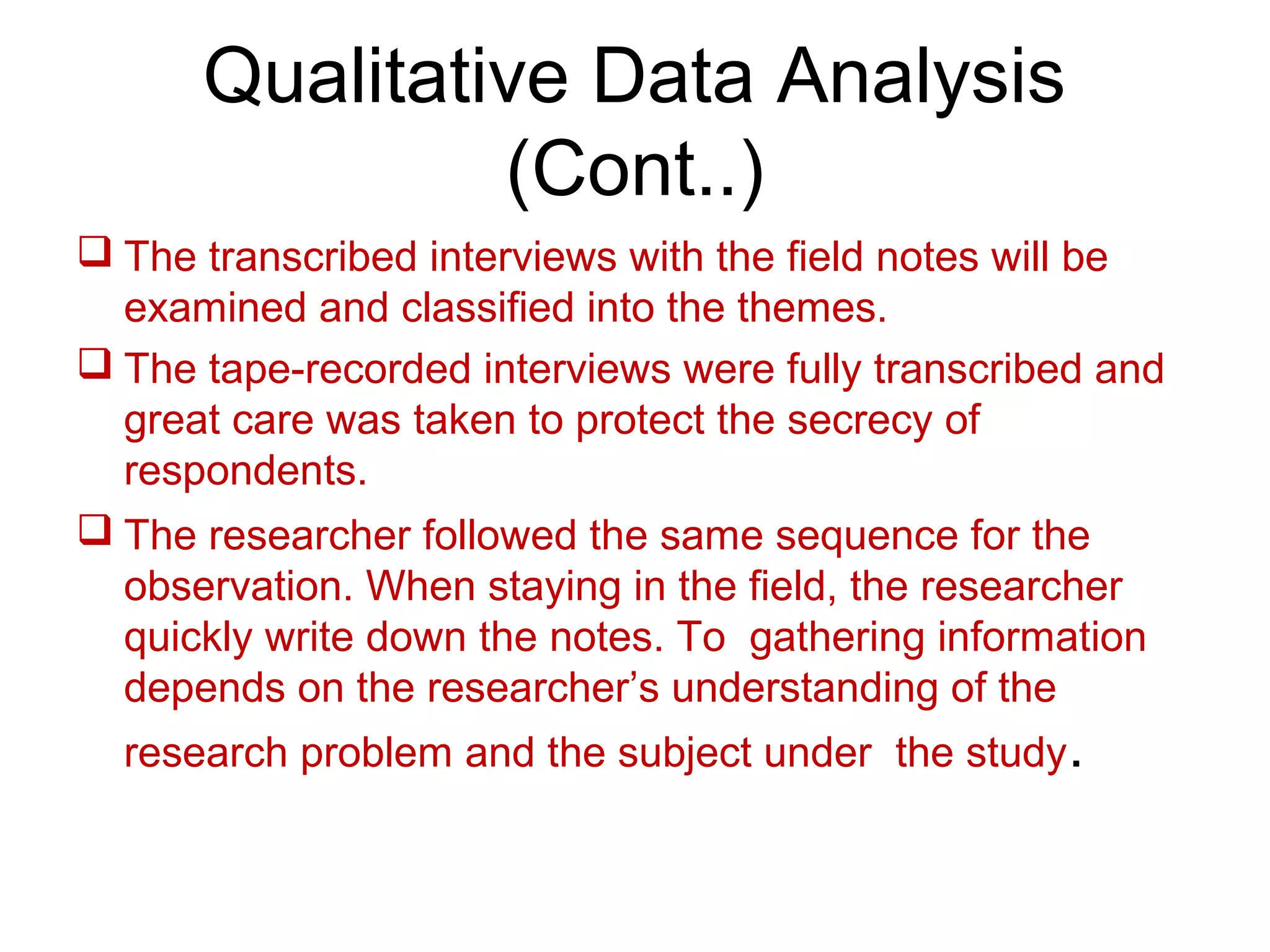 Qualitative Data Analysis (Cont..)

❑ The transcribed interviews with the field notes will be examined and classified into the themes.

❑ The tape-recorded interviews were fully transcribed and great care was taken to protect the secrecy of respondents.

❑ The researcher followed the same sequence for the observation. When staying in the field, the researcher quickly write down the notes. To gathering information depends on the researcher's understanding of the research problem and the subject under the study.